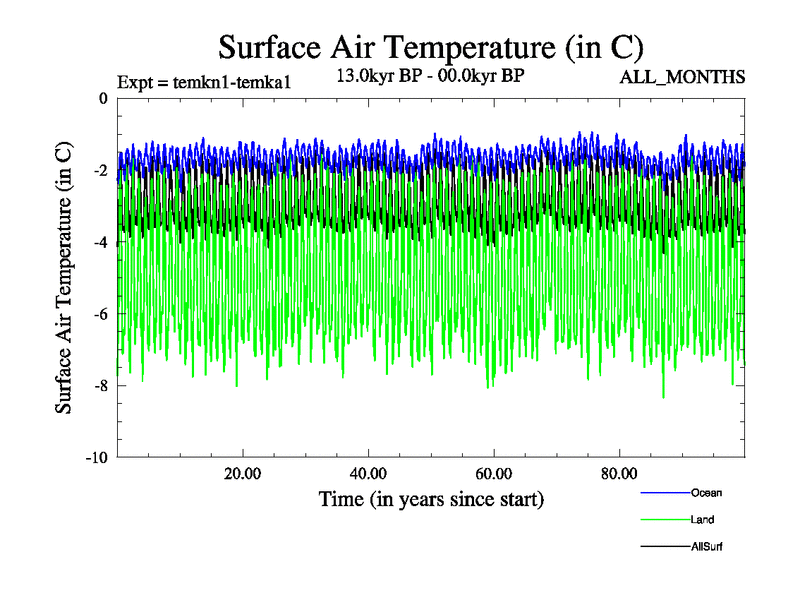 Surface Air Temperature (in C)

Expt = temkn1-temka1

13.0kyr BP - 00.0kyr BP

ALL_MONTHS

Surface Air Temperature (in C)

0
-2
-4
-6
-8
-10

20.00
40.00
60.00
80.00

Time (in years since start)

Ocean
Land
AllSurf